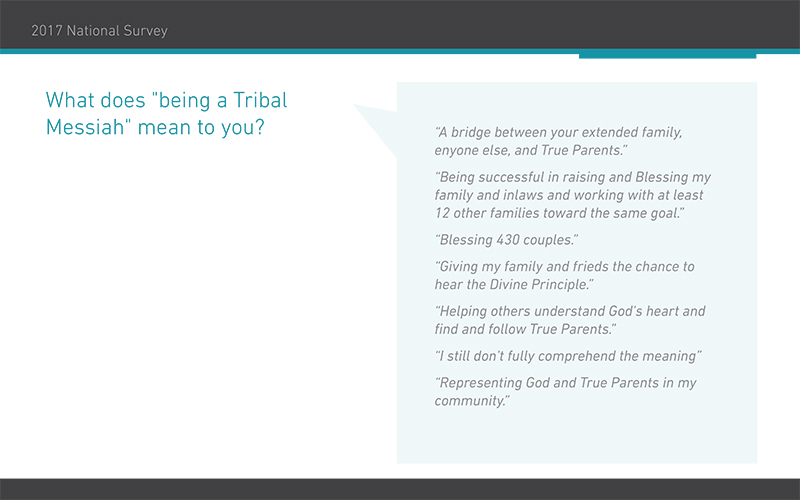 2017 National Survey

What does "being a Tribal Messiah" mean to you?

"A bridge between your extended family, enyone else, and True Parents."

"Being successful in raising and Blessing my family and inlaws and working with at least 12 other families toward the same goal."

"Blessing 430 couples."

"Giving my family and frieds the chance to hear the Divine Principle."

"Helping others understand God's heart and find and follow True Parents."

"I still don't fully comprehend the meaning"

"Representing God and True Parents in my community."